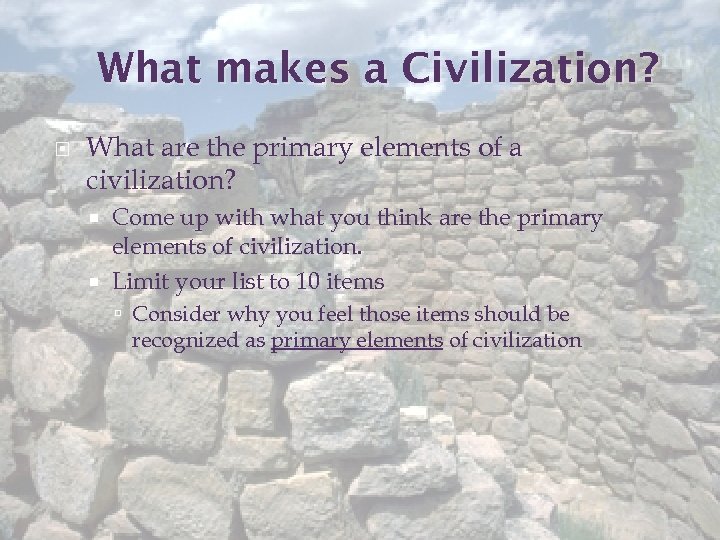 What makes a Civilization?

What are the primary elements of a civilization?

Come up with what you think are the primary elements of civilization.

Limit your list to 10 items

Consider why you feel those items should be recognized as primary elements of civilization